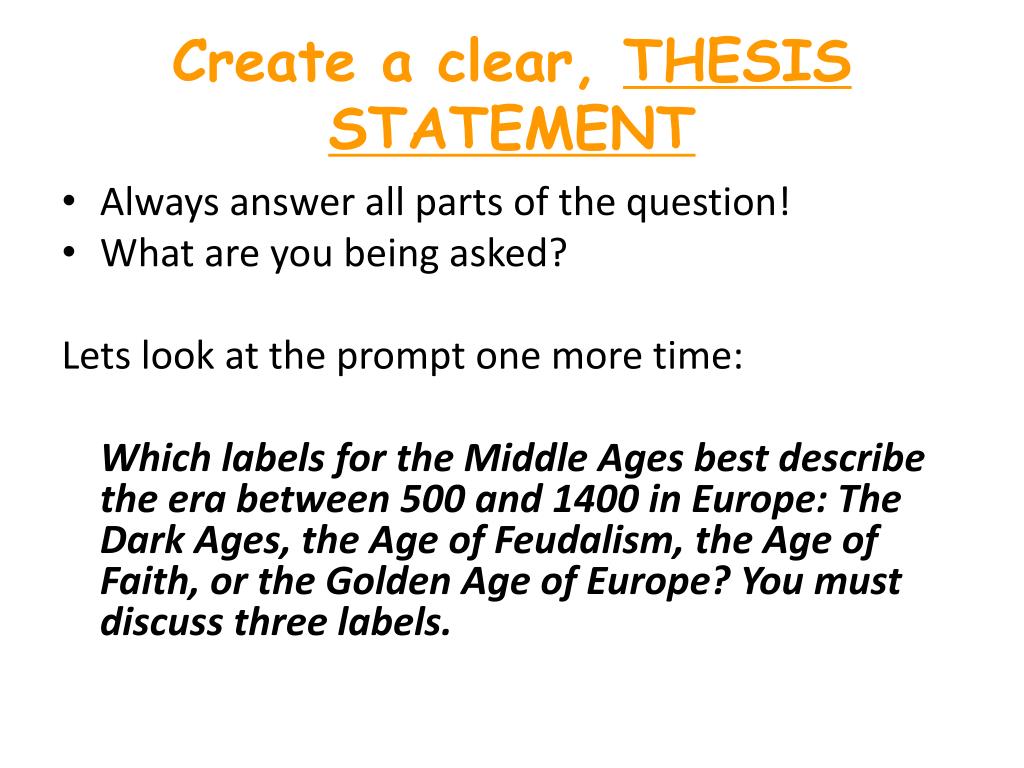 Create a clear, THESIS STATEMENT

• Always answer all parts of the question!
• What are you being asked?

Lets look at the prompt one more time:

Which labels for the Middle Ages best describe the era between 500 and 1400 in Europe: The Dark Ages, the Age of Feudalism, the Age of Faith, or the Golden Age of Europe? You must discuss three labels.